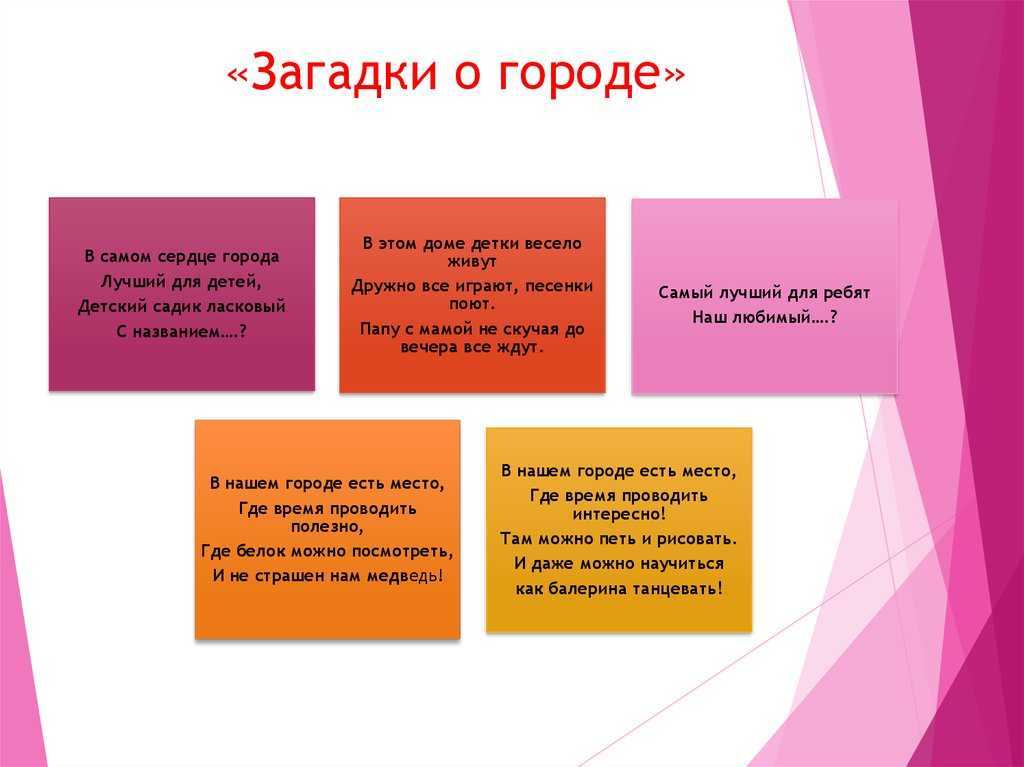 «Загадки о городе»

В самом сердце города
Лучший для детей,
Детский садик ласковый
С названием….?

В этом доме детки весело живут
Дружно все играют, песенки поют.
Папу с мамой не скучая до вечера все ждут.

Самый лучший для ребят
Наш любимый….?

В нашем городе есть место,
Где время проводить полезно,
Где белок можно посмотреть,
И не страшен нам медведь!

В нашем городе есть место,
Где время проводить интересно!
Там можно петь и рисовать.
И даже можно научиться
как балерина танцевать!